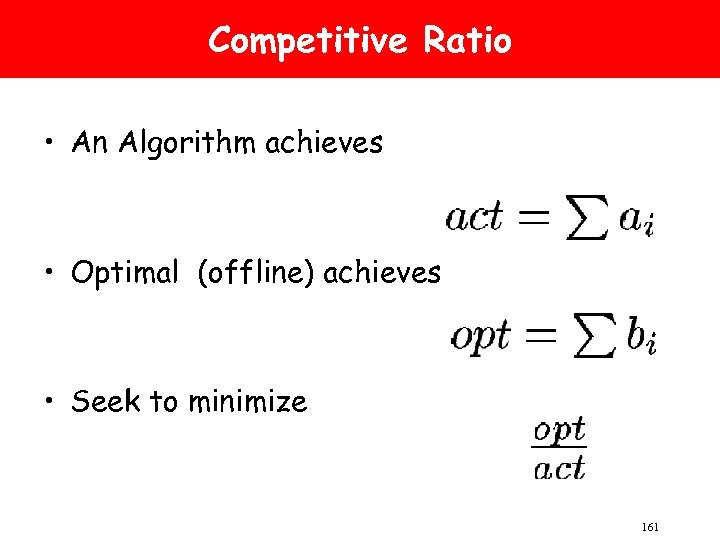 Competitive Ratio

• An Algorithm achieves

$act = \sum a_i$

• Optimal (offline) achieves

$opt = \sum b_i$

• Seek to minimize

$\frac{opt}{act}$

161